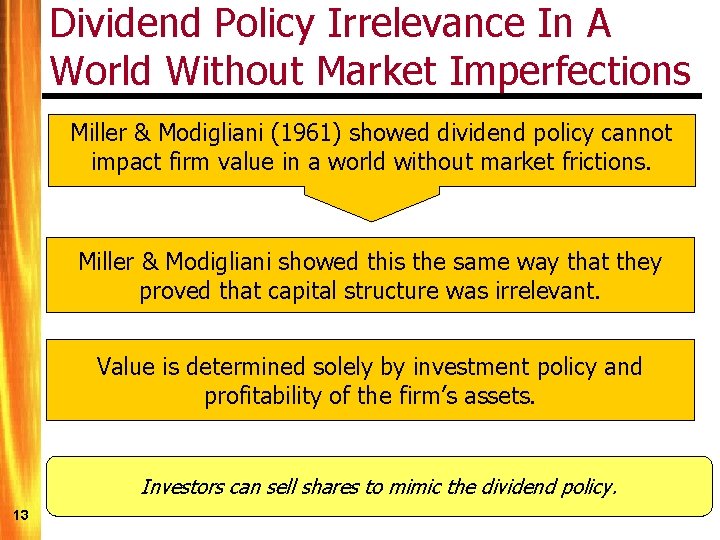 Dividend Policy Irrelevance In A World Without Market Imperfections

Miller & Modigliani (1961) showed dividend policy cannot impact firm value in a world without market frictions.

Miller & Modigliani showed this the same way that they proved that capital structure was irrelevant.

Value is determined solely by investment policy and profitability of the firm's assets.

Investors can sell shares to mimic the dividend policy.

13